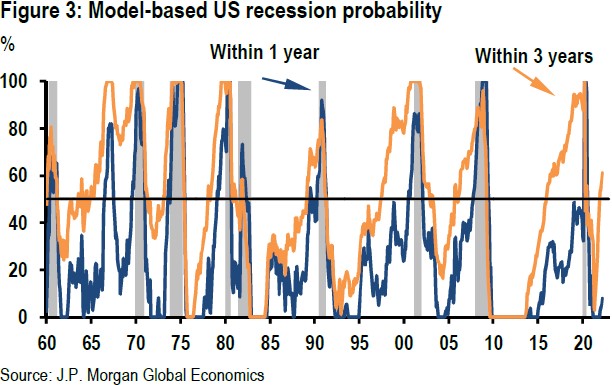 Figure 3: Model-based US recession probability

%

Within 1 year

Within 3 years

100
80
60
40
20
0

60 65 70 75 80 85 90 95 00 05 10 15 20

Source: J.P. Morgan Global Economics